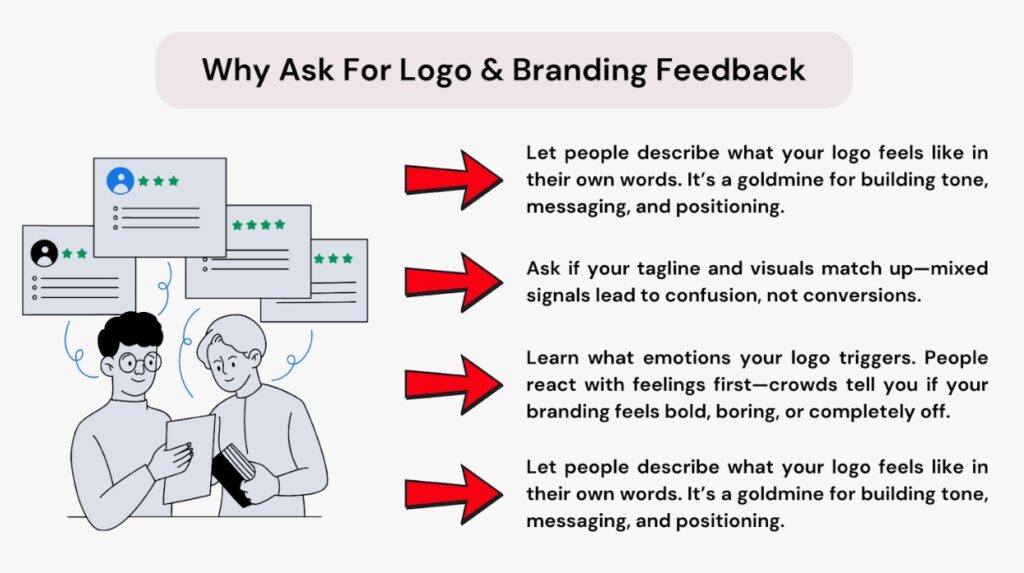 Why Ask For Logo & Branding Feedback

Let people describe what your logo feels like in their own words. It's a goldmine for building tone, messaging, and positioning.

Ask if your tagline and visuals match up—mixed signals lead to confusion, not conversions.

Learn what emotions your logo triggers. People react with feelings first—crowds tell you if your branding feels bold, boring, or completely off.

Let people describe what your logo feels like in their own words. It's a goldmine for building tone, messaging, and positioning.